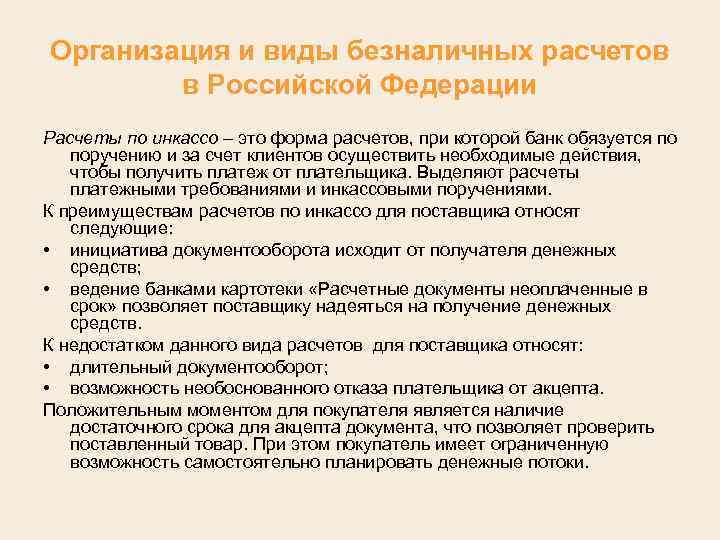 Организация и виды безналичных расчетов в Российской Федерации

Расчеты по инкассо – это форма расчетов, при которой банк обязуется по поручению и за счет клиентов осуществить необходимые действия, чтобы получить платеж от плательщика. Выделяют расчеты платежными требованиями и инкассовыми поручениями.

К преимуществам расчетов по инкассо для поставщика относят следующие:

• инициатива документооборота исходит от получателя денежных средств;
• ведение банками картотеки «Расчетные документы неоплаченные в срок» позволяет поставщику надеяться на получение денежных средств.

К недостатком данного вида расчетов для поставщика относят:

• длительный документооборот;
• возможность необоснованного отказа плательщика от акцепта.

Положительным моментом для покупателя является наличие достаточного срока для акцепта документа, что позволяет проверить поставленный товар. При этом покупатель имеет ограниченную возможность самостоятельно планировать денежные потоки.